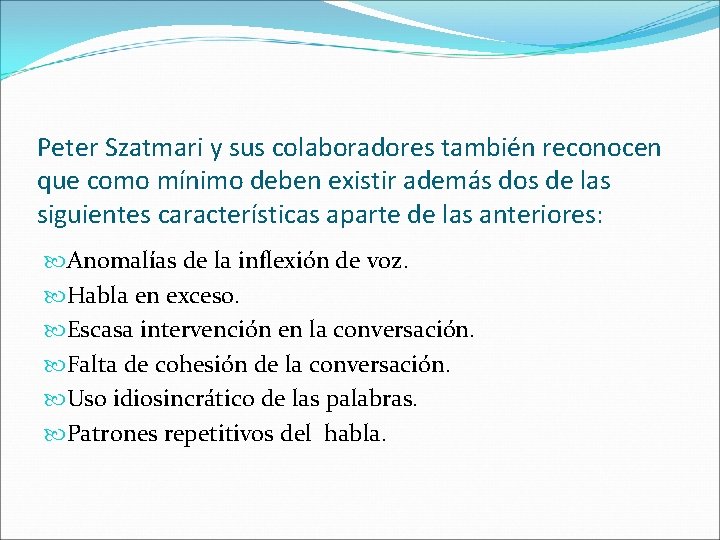 Peter Szatmari y sus colaboradores también reconocen que como mínimo deben existir además dos de las siguientes características aparte de las anteriores:

Anomalías de la inflexión de voz.

Habla en exceso.

Escasa intervención en la conversación.

Falta de cohesión de la conversación.

Uso idiosincrático de las palabras.

Patrones repetitivos del habla.